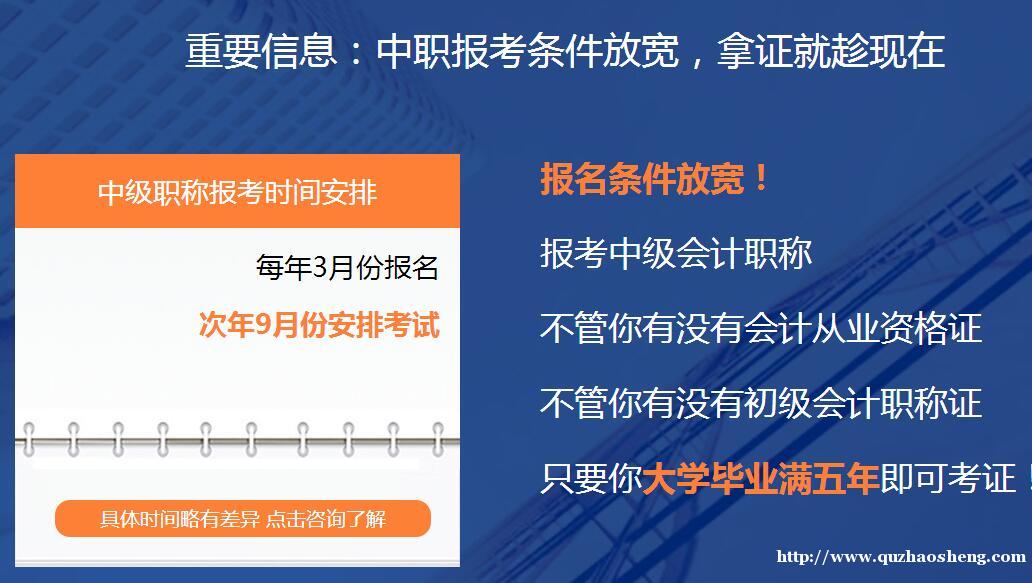 重要信息：中职报考条件放宽，拿证就趁现在

中级职称报考时间安排

每年3月份报名

次年9月份安排考试

具体时间略有差异 点击咨询了解

报名条件放宽！

报考中级会计职称

不管你有没有会计从业资格证

不管你有没有初级会计职称证

只要你大学毕业满五年即可考证！

http://www.quzhaosheng.com